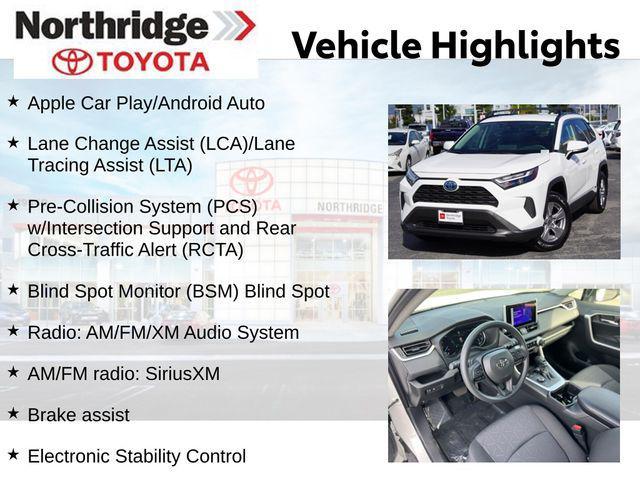 Northridge
TOYOTA

Vehicle Highlights

★ Apple Car Play/Android Auto

★ Lane Change Assist (LCA)/Lane Tracing Assist (LTA)

★ Pre-Collision System (PCS) w/Intersection Support and Rear Cross-Traffic Alert (RCTA)

★ Blind Spot Monitor (BSM) Blind Spot

★ Radio: AM/FM/XM Audio System

★ AM/FM radio: SiriusXM

★ Brake assist

★ Electronic Stability Control

TOYOTA NORTHRIDGE